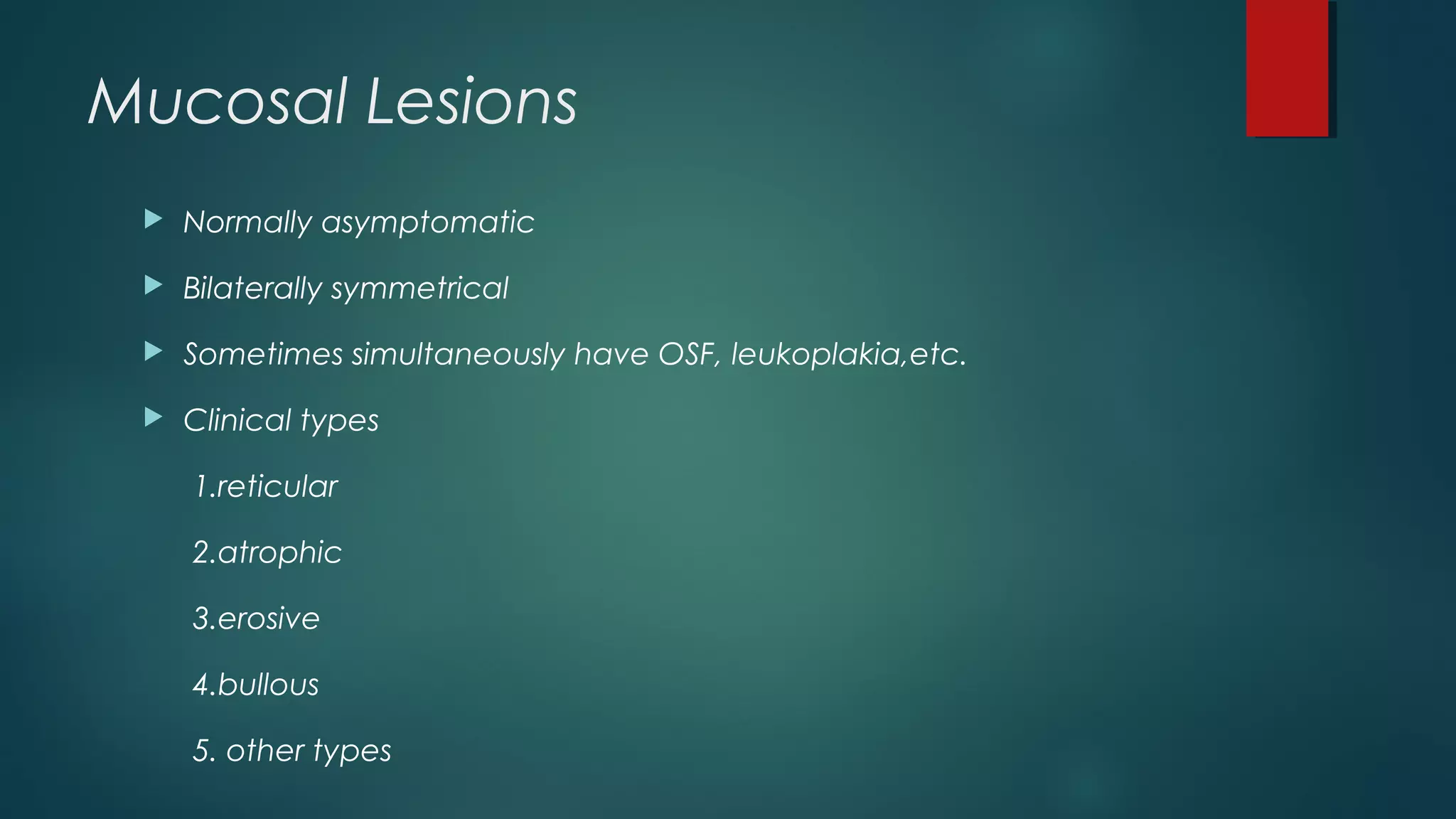 Mucosal Lesions

Normally asymptomatic

Bilaterally symmetrical

Sometimes simultaneously have OSF, leukoplakia,etc.

Clinical types

1.reticular

2.atrophic

3.erosive

4.bullous

5. other types